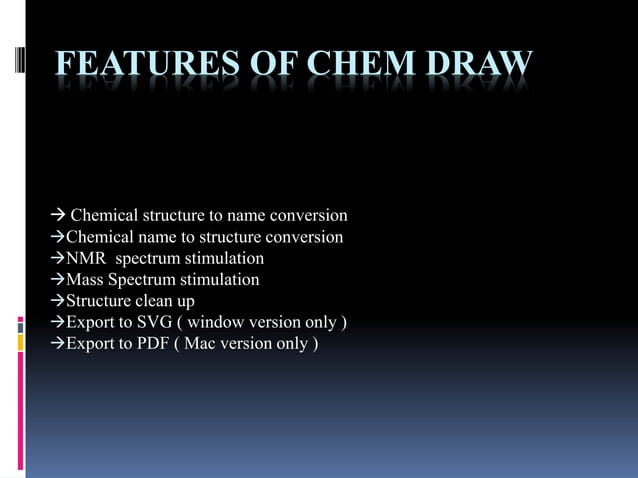 FEATURES OF CHEM DRAW

→ Chemical structure to name conversion
→Chemical name to structure conversion
→NMR spectrum stimulation
→Mass Spectrum stimulation
→Structure clean up
→Export to SVG ( window version only )
→Export to PDF ( Mac version only )